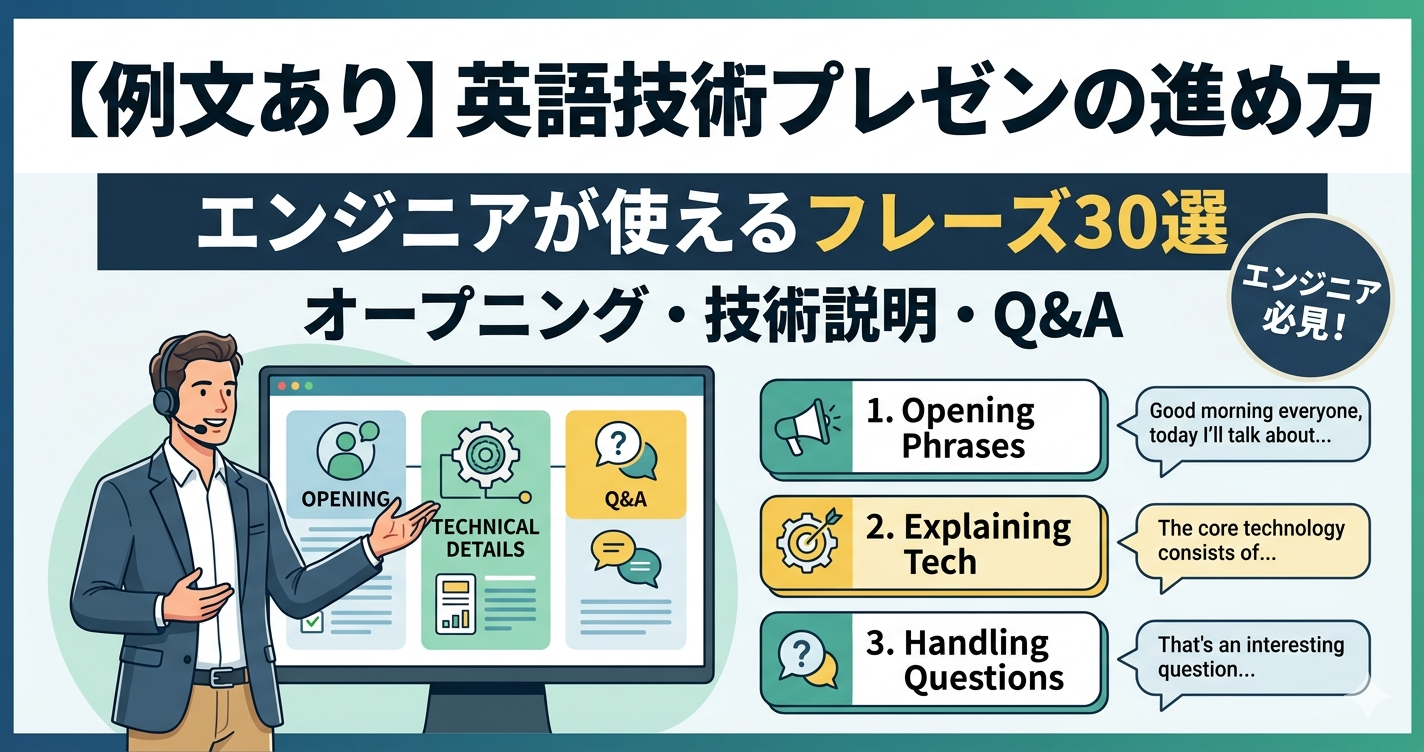 【例文あり】英語技術プレゼンの進め方

エンジニアが使えるフレーズ30選

オープニング・技術説明・Q&A

エンジニア必見!

OPENING

TECHNICAL DETAILS

Q&A

1. Opening Phrases

Good morning everyone, today I'll talk about...

2. Explaining Tech

The core technology consists of...

3. Handling Questions

That's an interesting question...